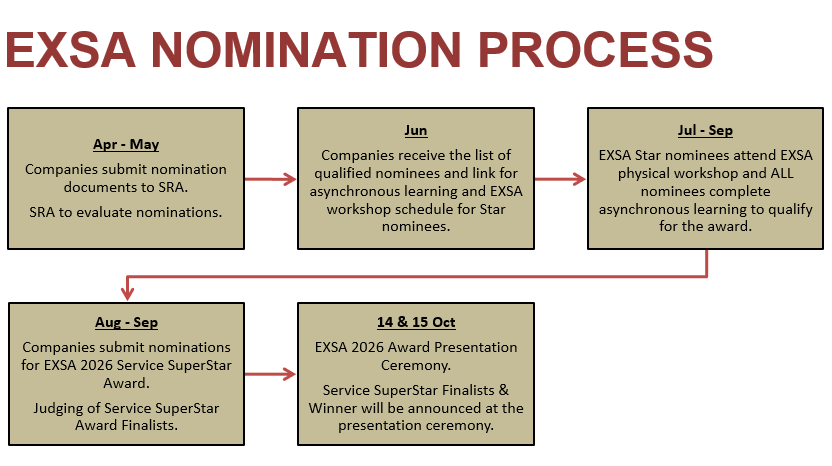 EXSA NOMINATION PROCESS

Apr - May

Companies submit nomination documents to SRA.

SRA to evaluate nominations.

Jun

Companies receive the list of qualified nominees and link for asynchronous learning and EXSA workshop schedule for Star nominees.

Jul - Sep

EXSA Star nominees attend EXSA physical workshop and ALL nominees complete asynchronous learning to qualify for the award.

Aug - Sep

Companies submit nominations for EXSA 2026 Service SuperStar Award.

Judging of Service SuperStar Award Finalists.

14 & 15 Oct

EXSA 2026 Award Presentation Ceremony.

Service SuperStar Finalists & Winner will be announced at the presentation ceremony.